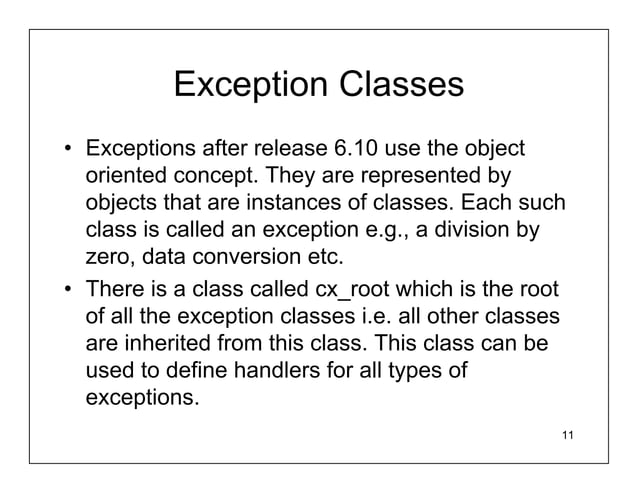 Exception Classes

• Exceptions after release 6.10 use the object oriented concept. They are represented by objects that are instances of classes. Each such class is called an exception e.g., a division by zero, data conversion etc.

• There is a class called cx_root which is the root of all the exception classes i.e. all other classes are inherited from this class. This class can be used to define handlers for all types of exceptions.

11